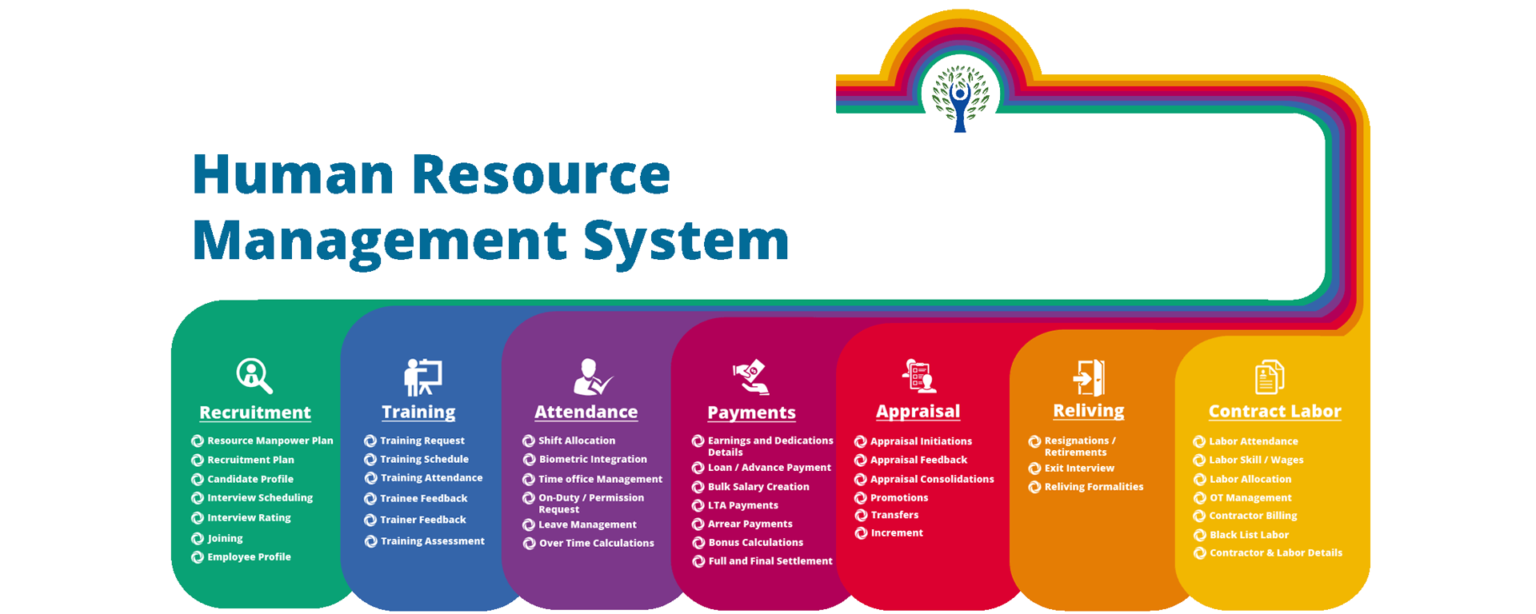 Human Resource Management System

Recruitment
Resource Manpower Plan
Recruitment Plan
Candidate Profile
Interview Scheduling
Interview Rating
Joining
Employee Profile

Training
Training Request
Training Schedule
Training Attendance
Trainee Feedback
Trainer Feedback
Training Assessment

Attendance
Shift Allocation
Biometric Integration
Time office Management
On-Duty / Permission Request
Leave Management
Over Time Calculations

Payments
Earnings and Dedications Details
Loan / Advance Payment
Bulk Salary Creation
LTA Payments
Arrear Payments
Bonus Calculations
Full and Final Settlement

Appraisal
Appraisal Initiations
Appraisal Feedback
Appraisal Consolidations
Promotions
Transfers
Increment

Reliving
Resignations / Retirements
Exit Interview
Reliving Formalities

Contract Labor
Labor Attendance
Labor Skill / Wages
Labor Allocation
OT Management
Contractor Billing
Black List Labor
Contractor & Labor Details